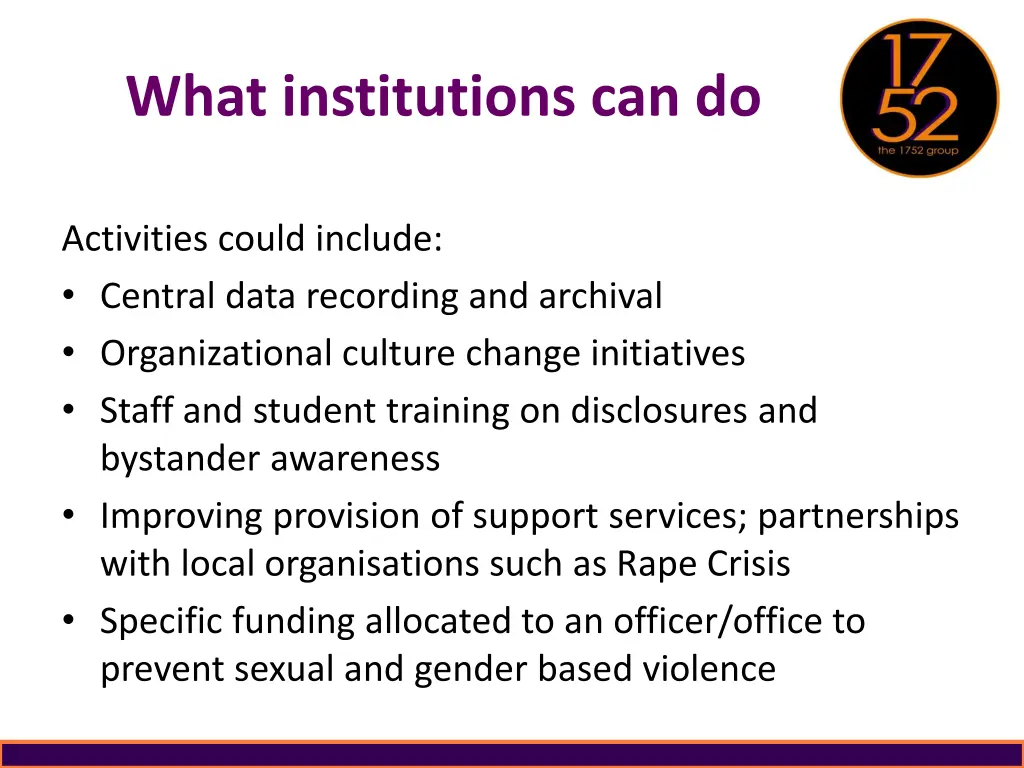 What institutions can do

17
52
the 1752 group

Activities could include:
• Central data recording and archival
• Organizational culture change initiatives
• Staff and student training on disclosures and bystander awareness
• Improving provision of support services; partnerships with local organisations such as Rape Crisis
• Specific funding allocated to an officer/office to prevent sexual and gender based violence